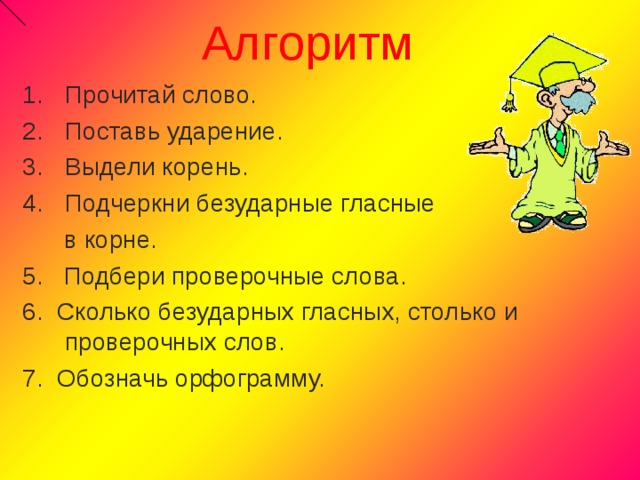 Алгоритм

1. Прочитай слово.
2. Поставь ударение.
3. Выдели корень.
4. Подчеркни безударные гласные в корне.
5. Подбери проверочные слова.
6. Сколько безударных гласных, столько и проверочных слов.
7. Обозначь орфограмму.